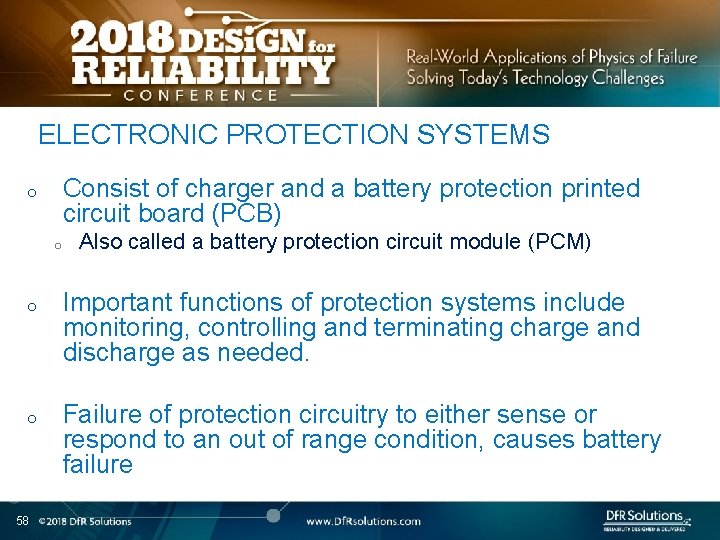 2018 DESIGN for RELIABILITY CONFERENCE

Real-World Applications of Physics of Failure
Solving Today's Technology Challenges

ELECTRONIC PROTECTION SYSTEMS

o Consist of charger and a battery protection printed circuit board (PCB)

o Also called a battery protection circuit module (PCM)

o Important functions of protection systems include monitoring, controlling and terminating charge and discharge as needed.

o Failure of protection circuitry to either sense or respond to an out of range condition, causes battery failure

58 ©2018 DfR Solutions

www.DfRsolutions.com

DfR Solutions
RELIABILITY DESIGNED & DELIVERED